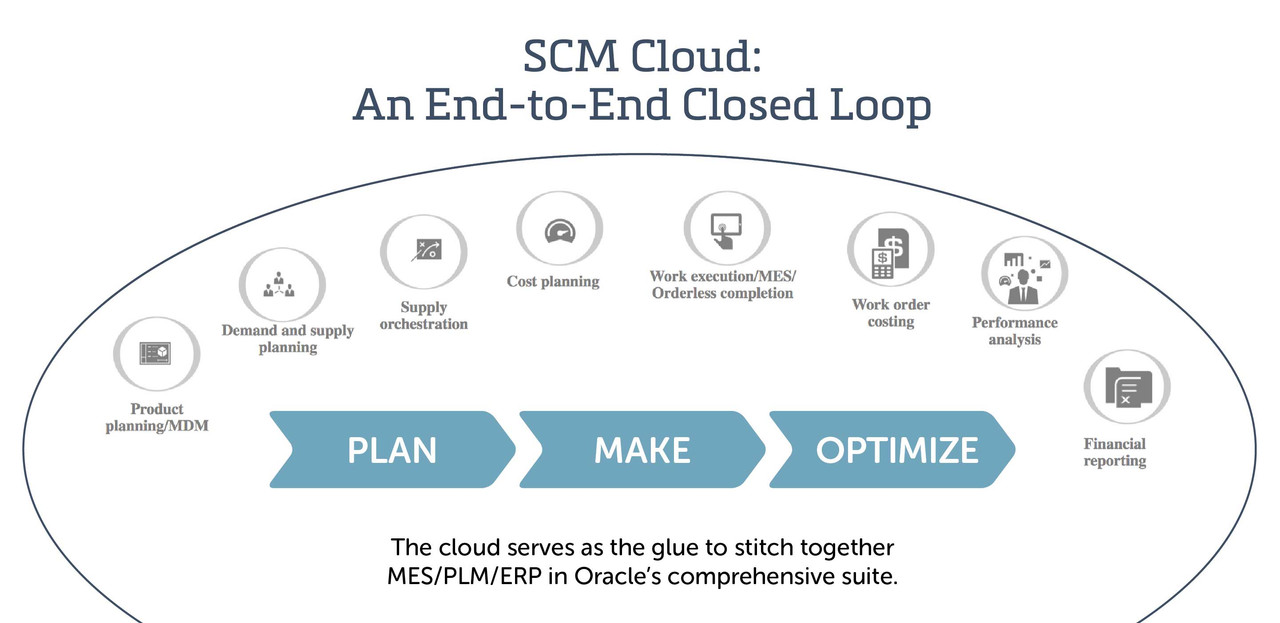 SCM Cloud:
An End-to-End Closed Loop

Product planning/MDM

Demand and supply planning

Supply orchestration

Cost planning

Work execution/MES/ Orderless completion

Work order costing

Performance analysis

Financial reporting

PLAN

MAKE

OPTIMIZE

The cloud serves as the glue to stitch together MES/PLM/ERP in Oracle's comprehensive suite.